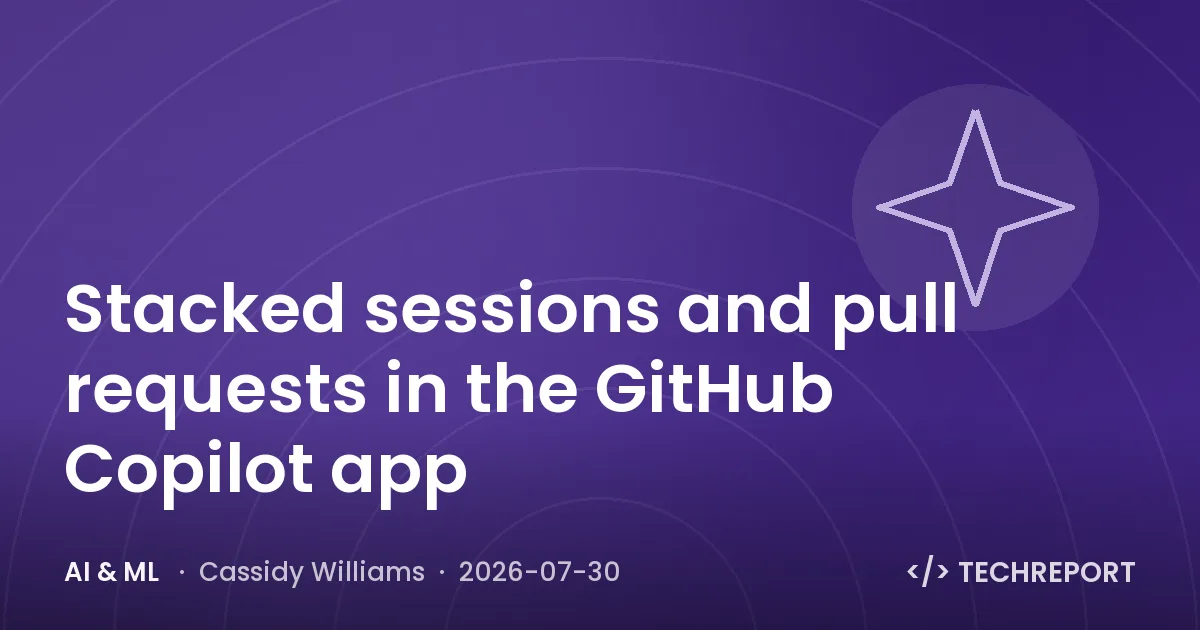 Stacked sessions and pull requests in the GitHub Copilot app

AI & ML · Cassidy Williams · 2026-07-30

</> TECHREPORT